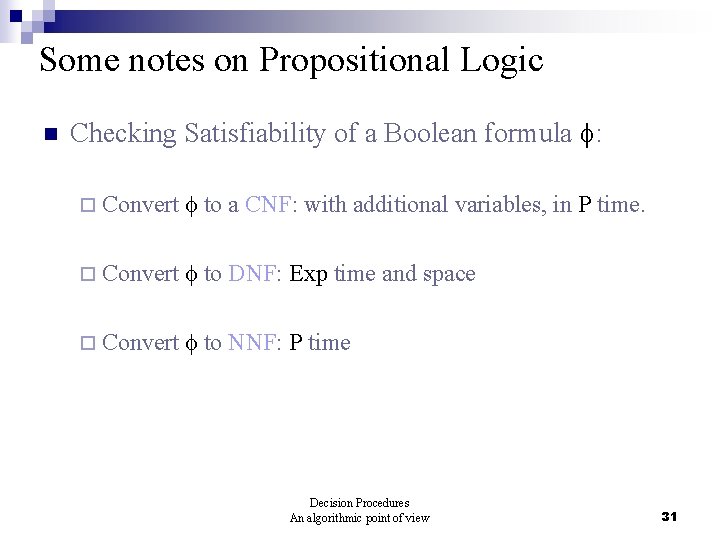 Some notes on Propositional Logic

Checking Satisfiability of a Boolean formula $\phi$:

Convert $\phi$ to a CNF: with additional variables, in P time.

Convert $\phi$ to DNF: Exp time and space

Convert $\phi$ to NNF: P time

Decision Procedures
An algorithmic point of view

31